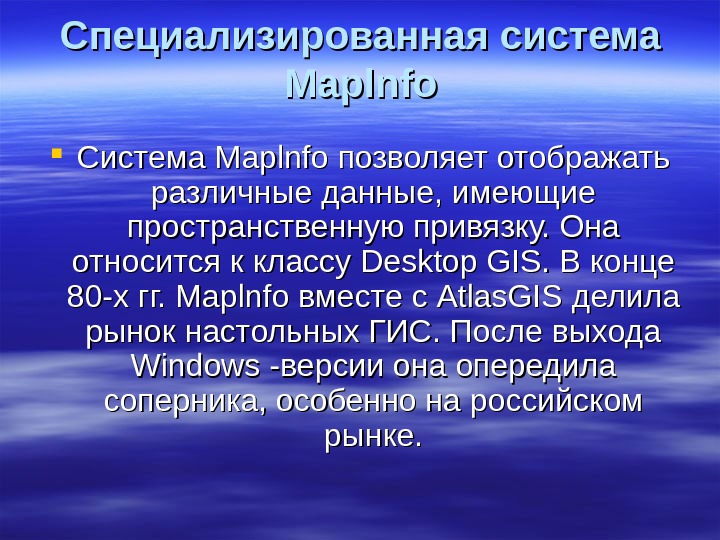 Специализированная система MapInfo

Система MapInfo позволяет отображать различные данные, имеющие пространственную привязку. Она относится к классу Desktop GIS. В конце 80-х гг. MapInfo вместе с AtlasGIS делила рынок настольных ГИС. После выхода Windows -версии она опередила соперника, особенно на российском рынке.